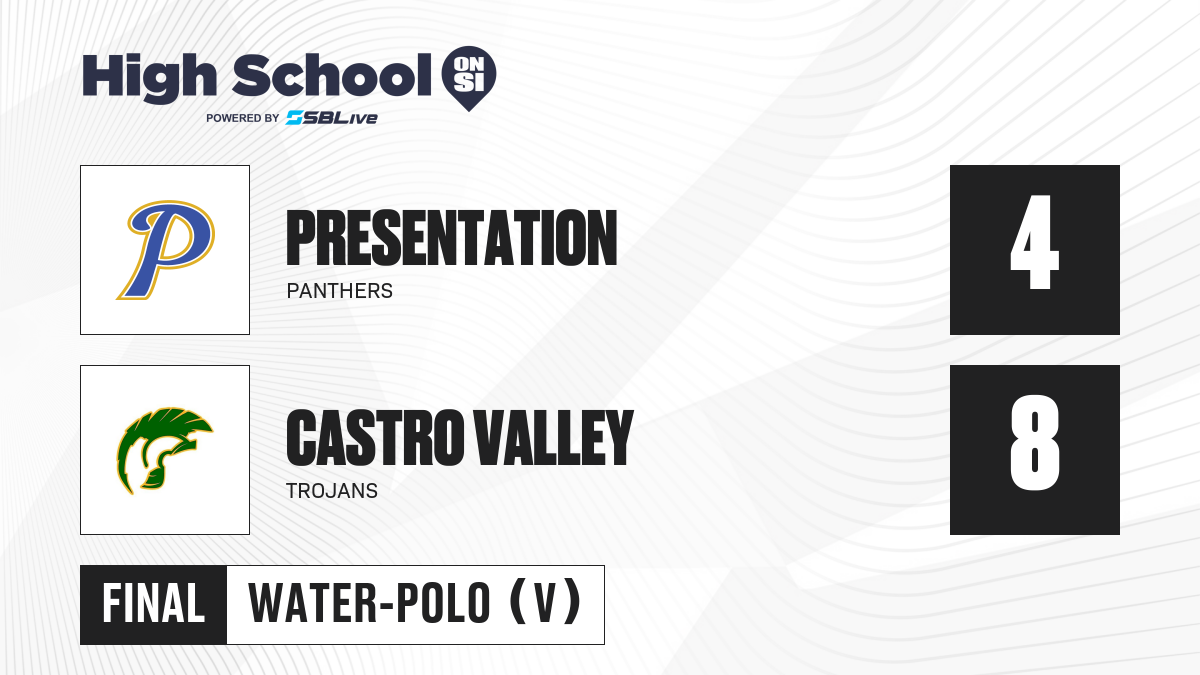 High School ON SI
POWERED BY SBLive

P

PRESENTATION
PANTHERS

4

CASTRO VALLEY
TROJANS

8

FINAL
WATER-POLO (V)